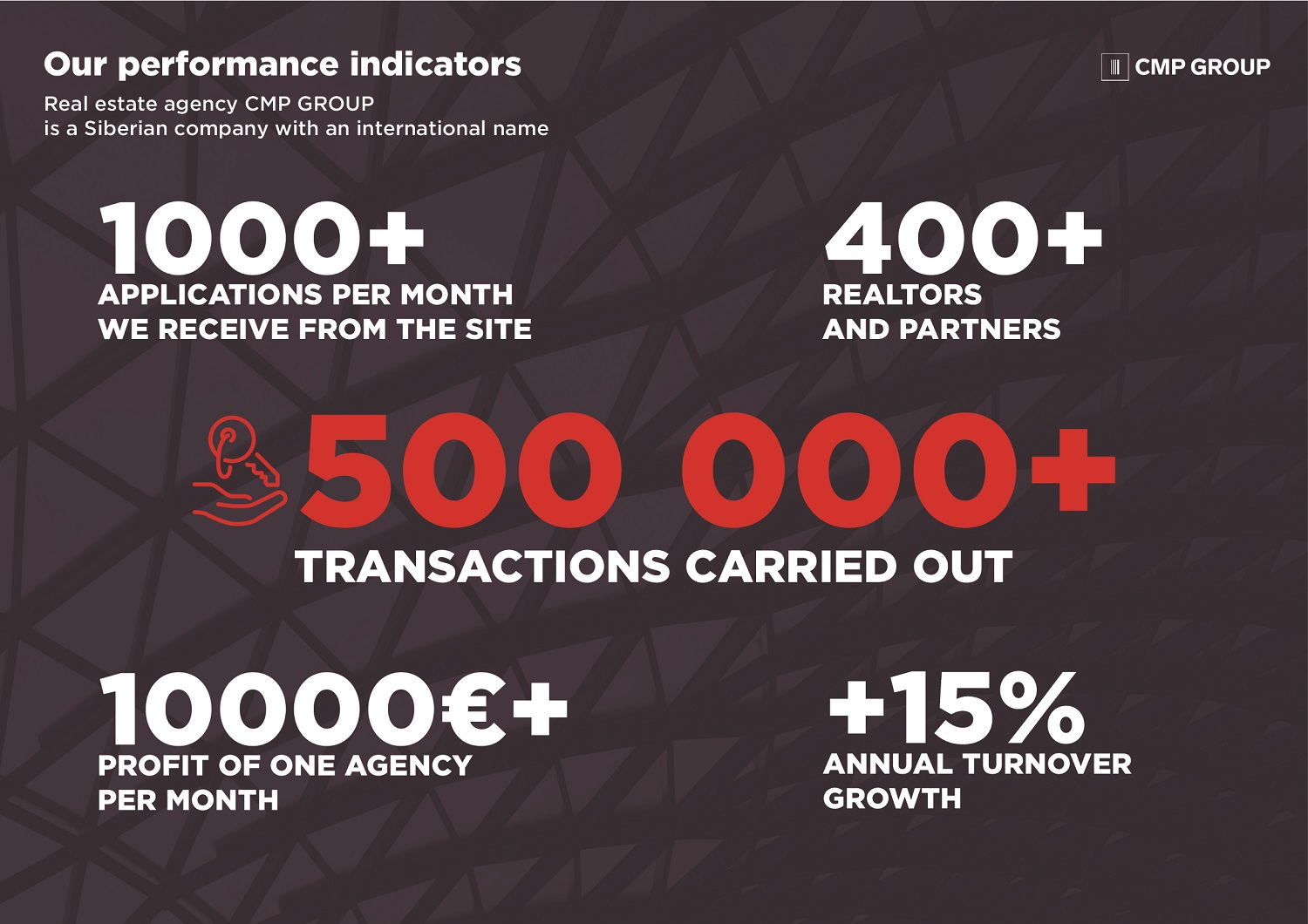 Our performance indicators

Real estate agency CMP GROUP is a Siberian company with an international name

CMP GROUP

1000+
APPLICATIONS PER MONTH WE RECEIVE FROM THE SITE

400+
REALTORS AND PARTNERS

500 000+
TRANSACTIONS CARRIED OUT

10000€+
PROFIT OF ONE AGENCY PER MONTH

+15%
ANNUAL TURNOVER GROWTH